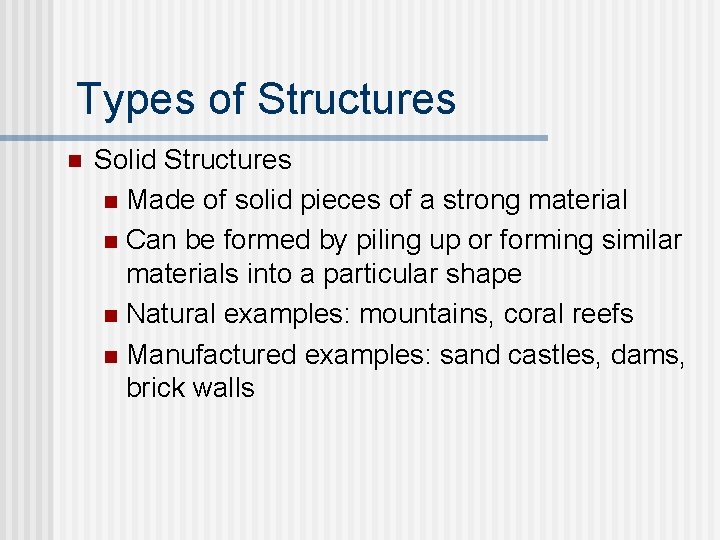 Types of Structures

- Solid Structures
  - Made of solid pieces of a strong material
  - Can be formed by piling up or forming similar materials into a particular shape
  - Natural examples: mountains, coral reefs
  - Manufactured examples: sand castles, dams, brick walls